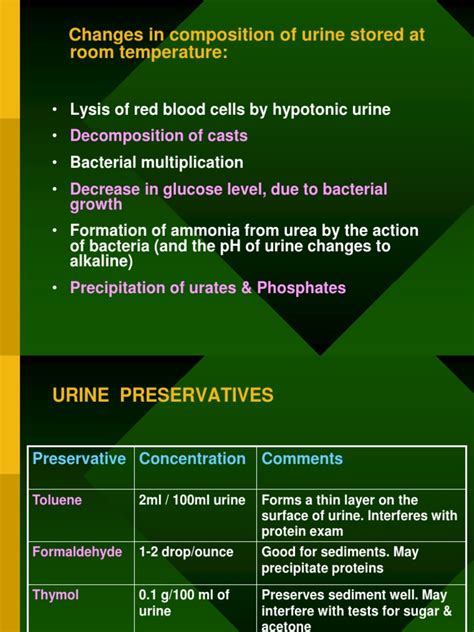 Changes in composition of urine stored at room temperature:

• Lysis of red blood cells by hypotonic urine
• Decomposition of casts
• Bacterial multiplication
• Decrease in glucose level, due to bacterial growth
• Formation of ammonia from urea by the action of bacteria (and the pH of urine changes to alkaline)
• Precipitation of urates & Phosphates

URINE PRESERVATIVES

| Preservative | Concentration | Comments |
|---|---|---|
| Toluene | 2ml / 100ml urine | Forms a thin layer on the surface of urine. Interferes with protein exam |
| Formaldehyde | 1-2 drop/ounce | Good for sediments. May precipitate proteins |
| Thymol | 0.1 g/100 ml of urine | Preserves sediment well. May interfere with tests for sugar & acetone |